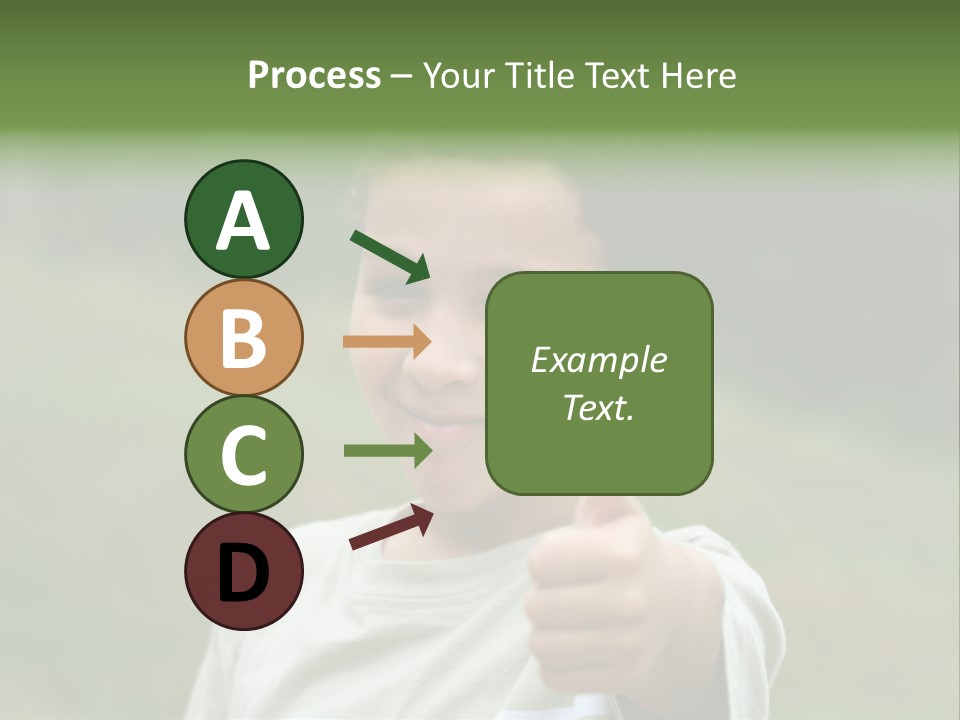 Process – Your Title Text Here

A

B

C

D

Example Text.